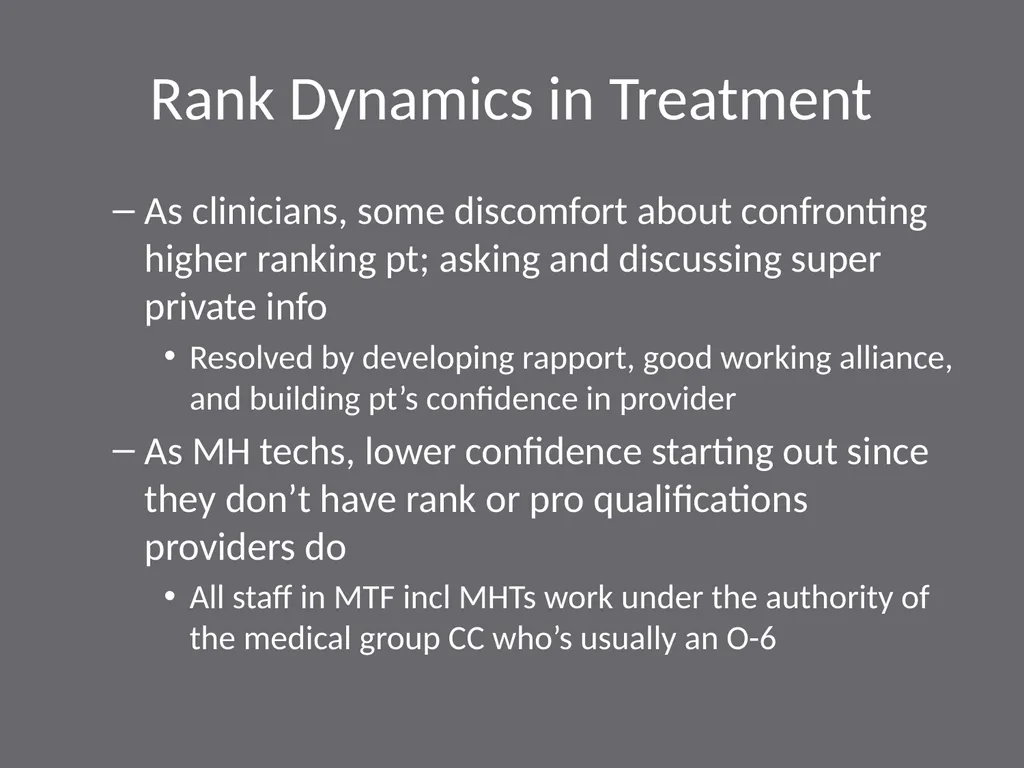 Rank Dynamics in Treatment

– As clinicians, some discomfort about confronting higher ranking pt; asking and discussing super private info

• Resolved by developing rapport, good working alliance, and building pt’s confidence in provider

– As MH techs, lower confidence starting out since they don’t have rank or pro qualifications providers do

• All staff in MTF incl MHTs work under the authority of the medical group CC who’s usually an O-6